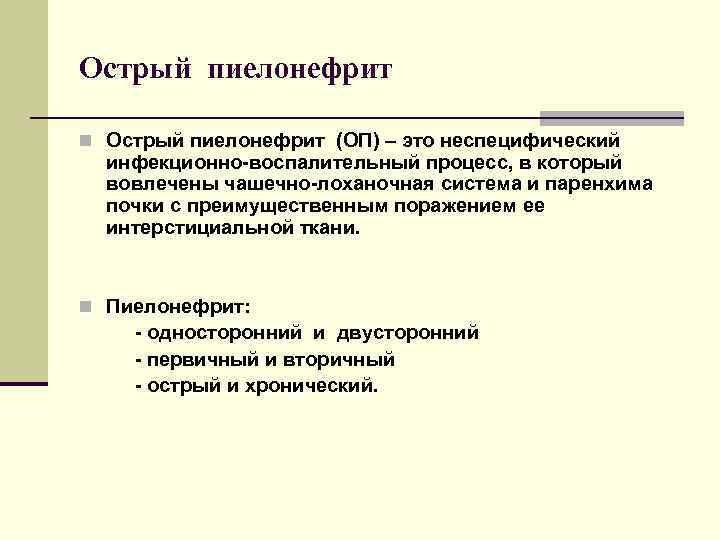 Острый пиелонефрит

Острый пиелонефрит (ОП) – это неспецифический инфекционно-воспалительный процесс, в который вовлечены чашечно-лоханочная система и паренхима почки с преимущественным поражением ее интерстициальной ткани.

Пиелонефрит:
- односторонний и двусторонний
- первичный и вторичный
- острый и хронический.